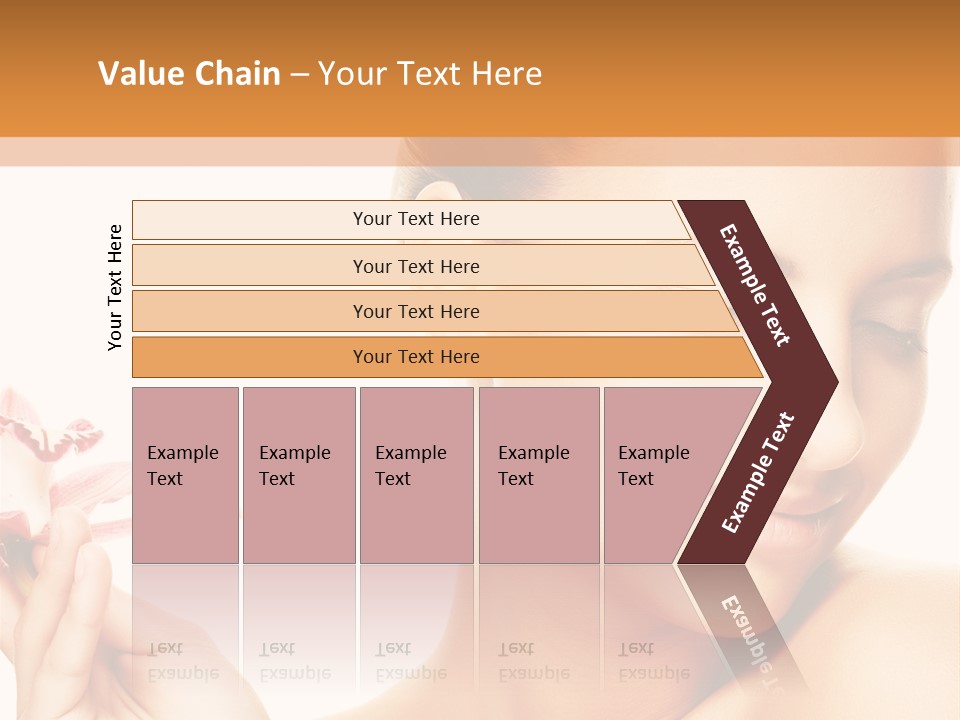 Value Chain – Your Text Here

Your Text Here

Your Text Here

Your Text Here

Your Text Here

Your Text Here

Example Text

Example Text

Example Text

Example Text

Example Text

Example Text

Example Text